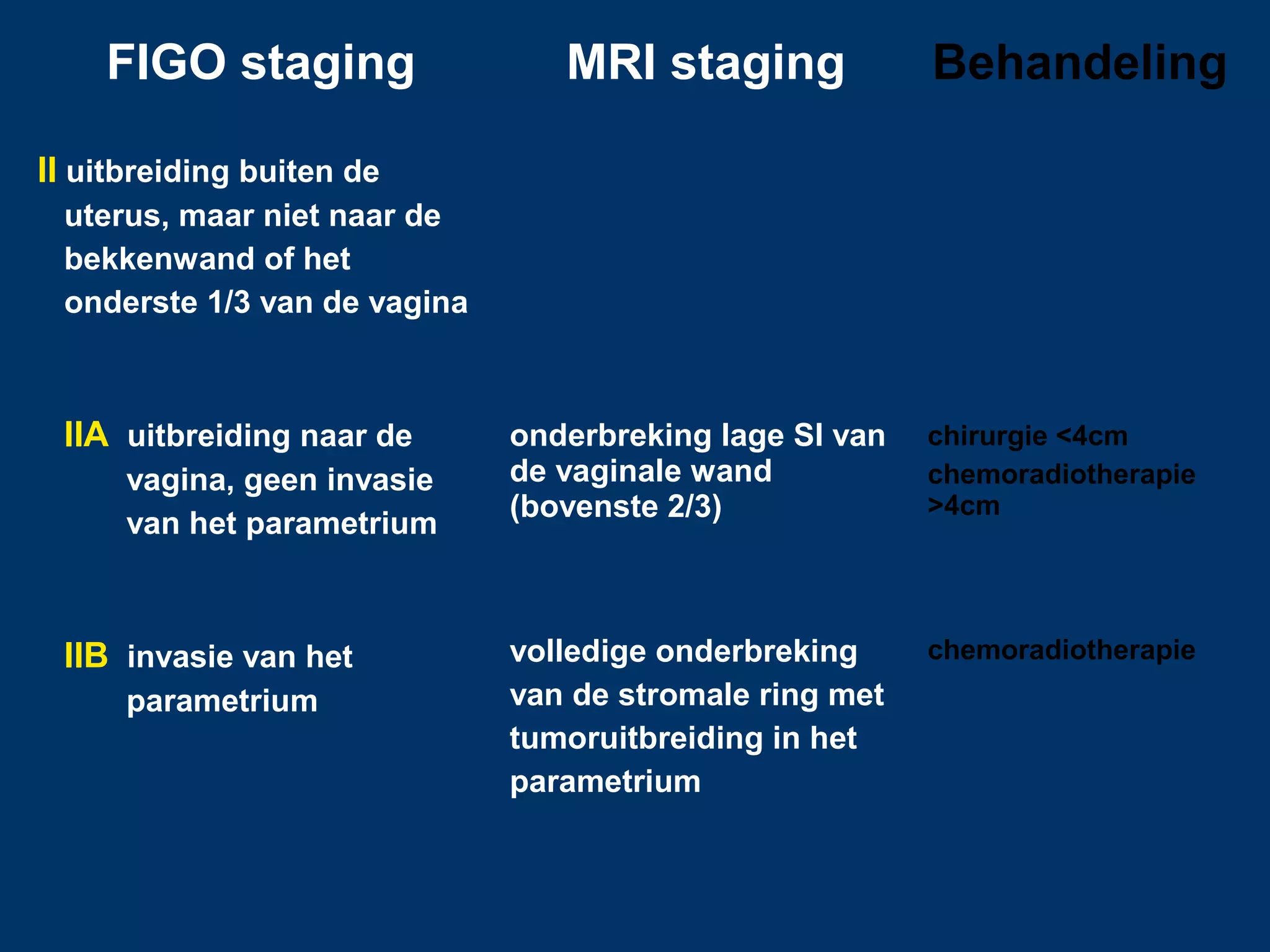 | FIGO staging | MRI staging | Behandeling |
|---|---|---|
| II uitbreiding buiten de uterus, maar niet naar de bekkenwand of het onderste 1/3 van de vagina | | |
| IIA uitbreiding naar de vagina, geen invasie van het parametrium | onderbreking lage SI van de vaginale wand (bovenste 2/3) | chirurgie <4cm chemoradiotherapie >4cm |
| IIB invasie van het parametrium | volledige onderbreking van de stromale ring met tumoruitbreiding in het parametrium | chemoradiotherapie |